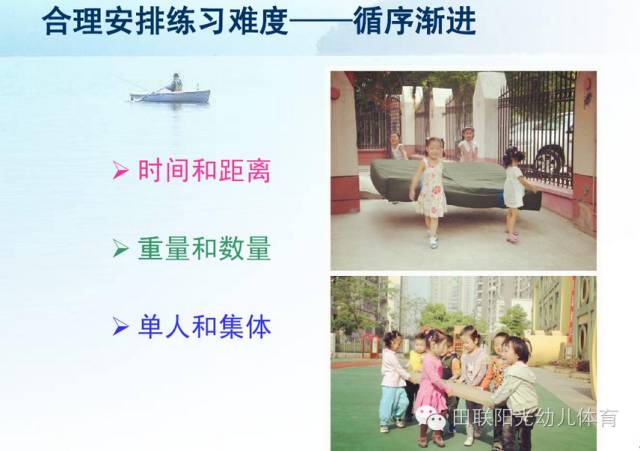 合理安排练习难度——循序渐进

➢ 时间和距离

➢ 重量和数量

➢ 单人和集体

田联阳光幼儿体育